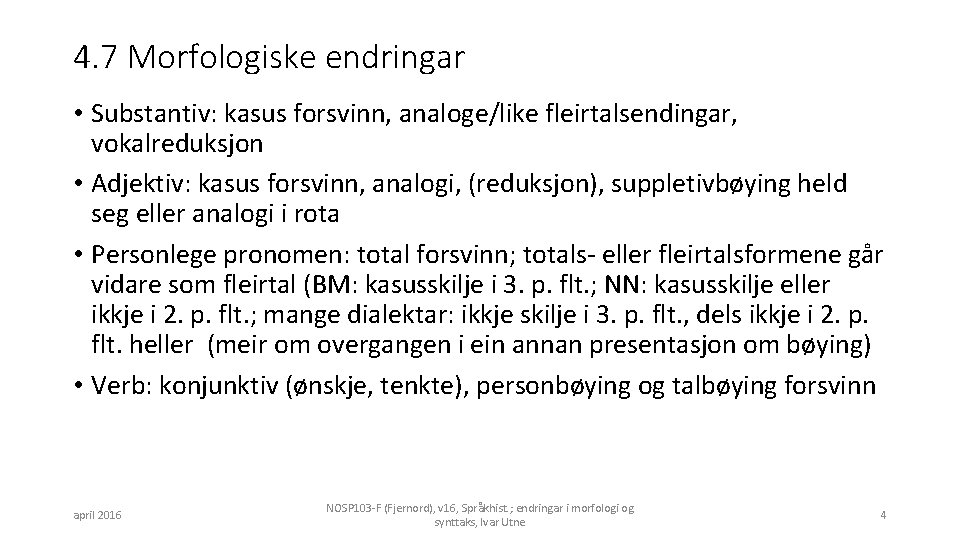 4.7 Morfologiske endringar

• Substantiv: kasus forsvinn, analoge/like fleirtalsendingar, vokalreduksjon

• Adjektiv: kasus forsvinn, analogi, (reduksjon), suppletivbøying held seg eller analogi i rota

• Personlege pronomen: total forsvinn; totals- eller fleirtalsformene går vidare som fleirtal (BM: kasusskilje i 3. p. flt.; NN: kasusskilje eller ikkje i 2. p. flt.; mange dialektar: ikkje skilje i 3. p. flt., dels ikkje i 2. p. flt. heller (meir om overgangen i ein annan presentasjon om bøying)

• Verb: konjunktiv (ønskje, tenkte), personbøying og talbøying forsvinn

april 2016

NOSP103-F (Fjernord), v16, Språkhist ; endringar i morfologi og synttaks, Ivar Utne

4